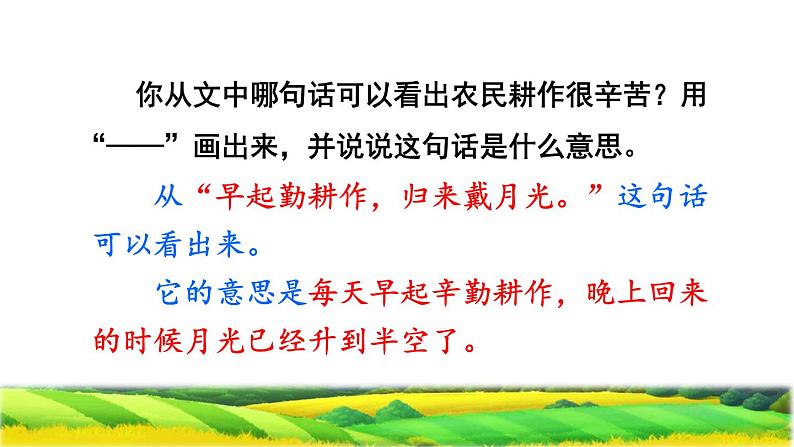 你从文中哪句话可以看出农民耕作很辛苦？用“——”画出来，并说说这句话是什么意思。

从“早起勤耕作，归来戴月光。”这句话可以看出来。

它的意思是每天早起辛勤耕作，晚上回来的时候月光已经升到半空了。